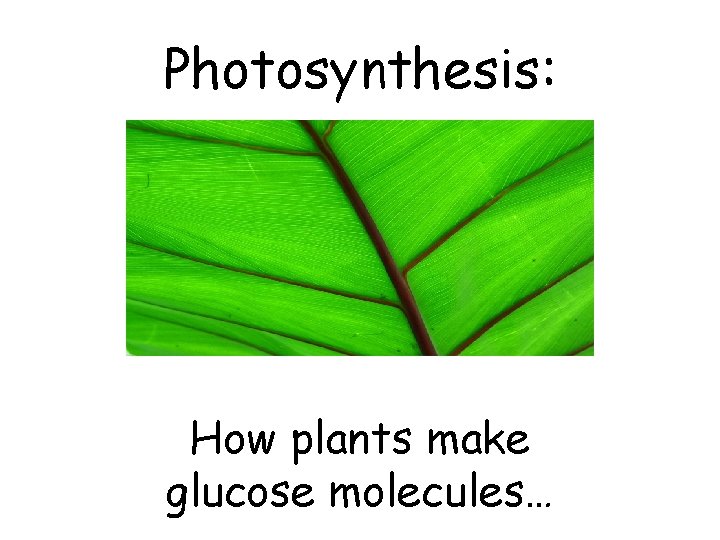 Photosynthesis:

How plants make glucose molecules…